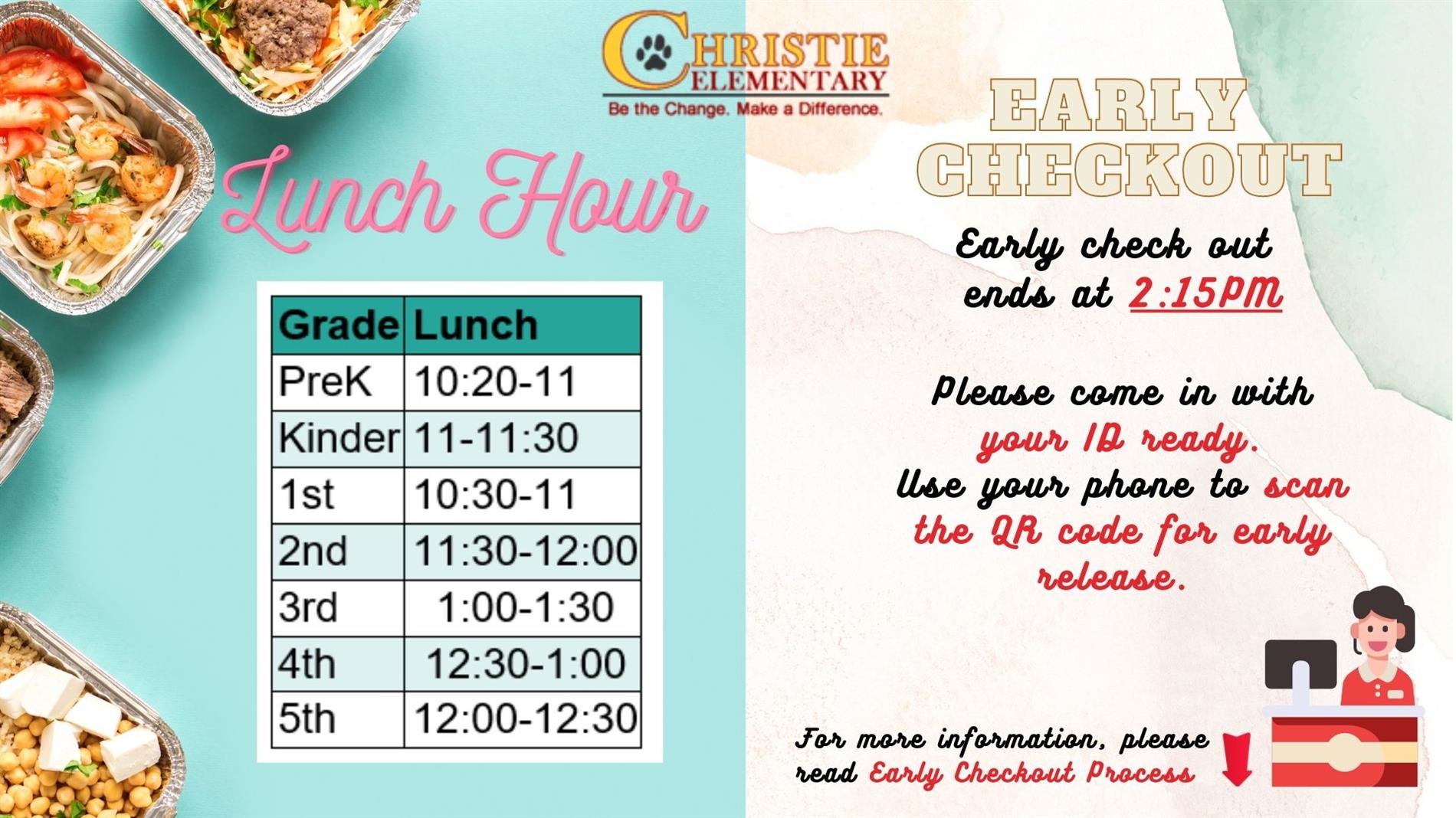 CHRISTIE ELEMENTARY
Be the Change. Make a Difference.

Lunch Hour

| Grade | Lunch |
|---|---|
| PreK | 10:20-11 |
| Kinder | 11-11:30 |
| 1st | 10:30-11 |
| 2nd | 11:30-12:00 |
| 3rd | 1:00-1:30 |
| 4th | 12:30-1:00 |
| 5th | 12:00-12:30 |

EARLY CHECKOUT

Early check out ends at 2:15PM

Please come in with your ID ready.
Use your phone to scan the QR code for early release.

For more information, please read Early Checkout Process